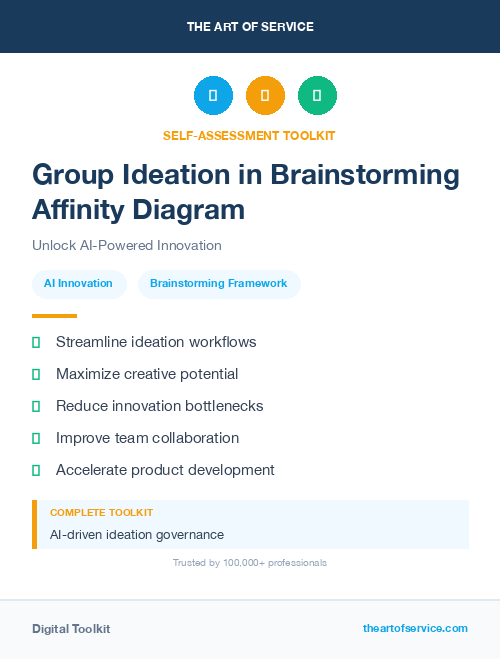 THE ART OF SERVICE

SELF-ASSESSMENT TOOLKIT

Group Ideation in Brainstorming Affinity Diagram

Unlock AI-Powered Innovation

AI Innovation

Brainstorming Framework

Streamline ideation workflows

Maximize creative potential

Reduce innovation bottlenecks

Improve team collaboration

Accelerate product development

COMPLETE TOOLKIT

AI-driven ideation governance

Trusted by 100,000+ professionals

Digital Toolkit

theartofservice.com